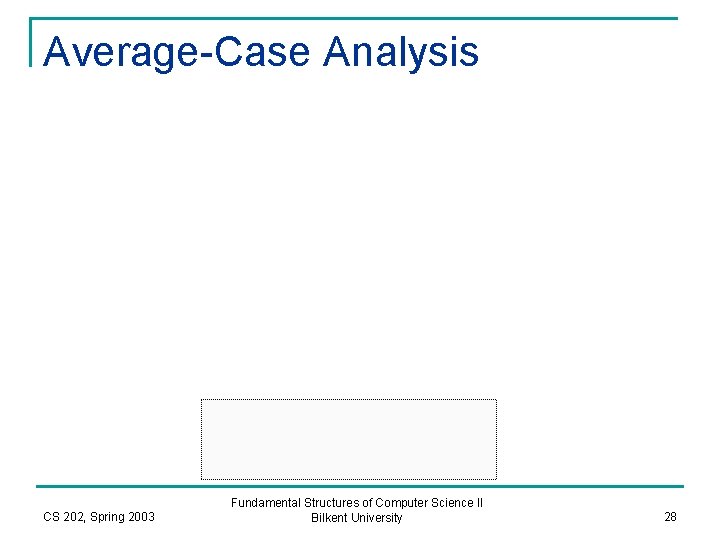 Average-Case Analysis

CS 202, Spring 2003

Fundamental Structures of Computer Science II
Bilkent University

28